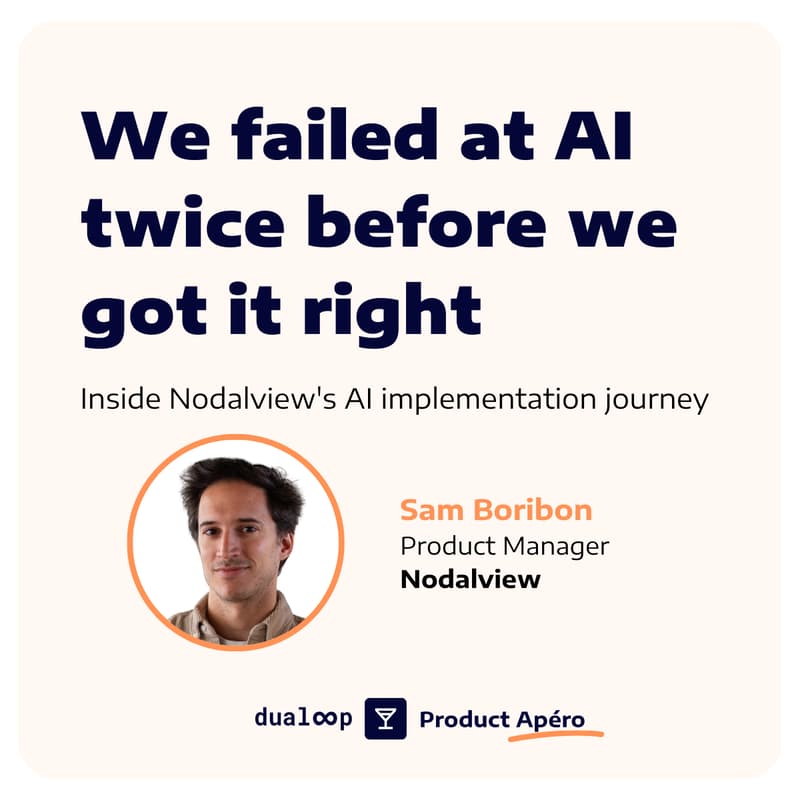 We failed at AI twice before we got it right

Inside Nodalview's AI implementation journey

Sam Boribon
Product Manager
Nodalview

dualoop Product Apéro